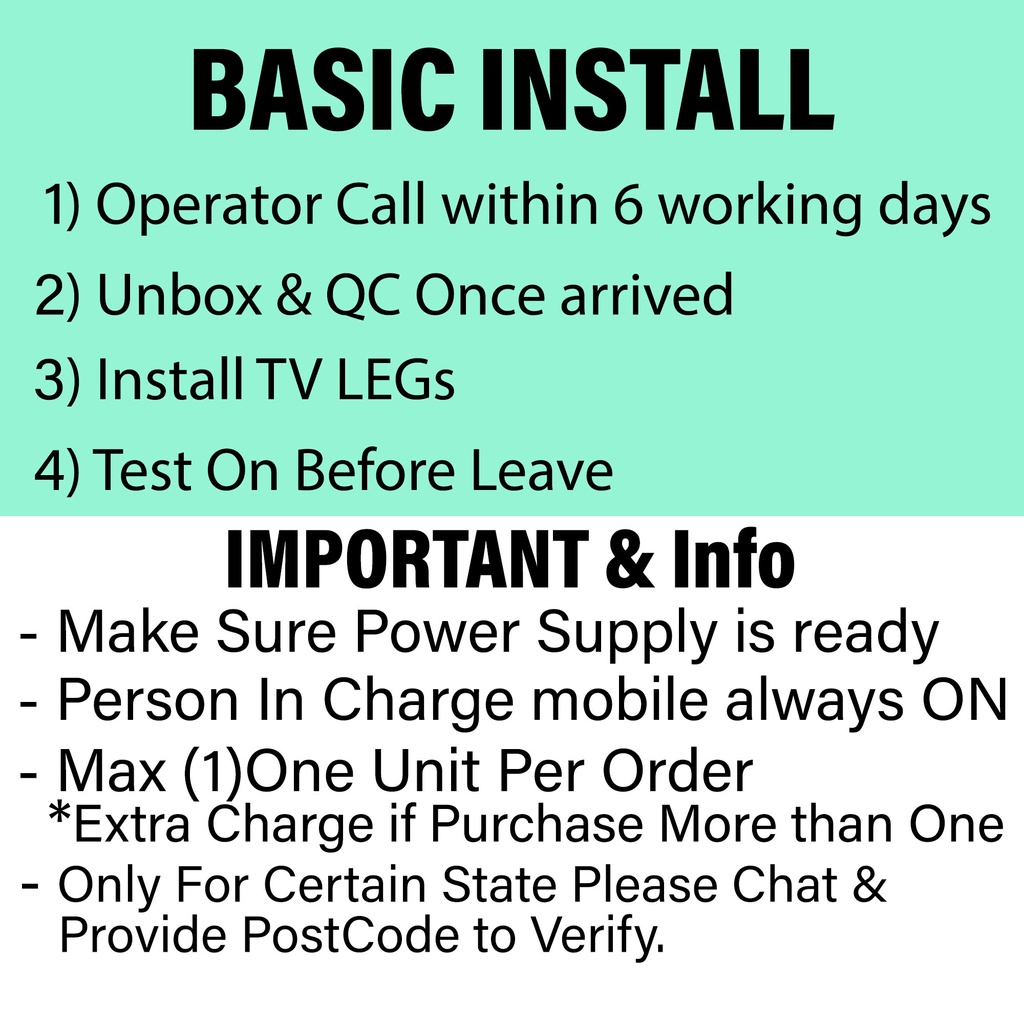 BASIC INSTALL

1) Operator Call within 6 working days

2) Unbox & QC Once arrived

3) Install TV LEGs

4) Test On Before Leave

IMPORTANT & Info

- Make Sure Power Supply is ready

- Person In Charge mobile always ON

- Max (1)One Unit Per Order
*Extra Charge if Purchase More than One

- Only For Certain State Please Chat & Provide PostCode to Verify.